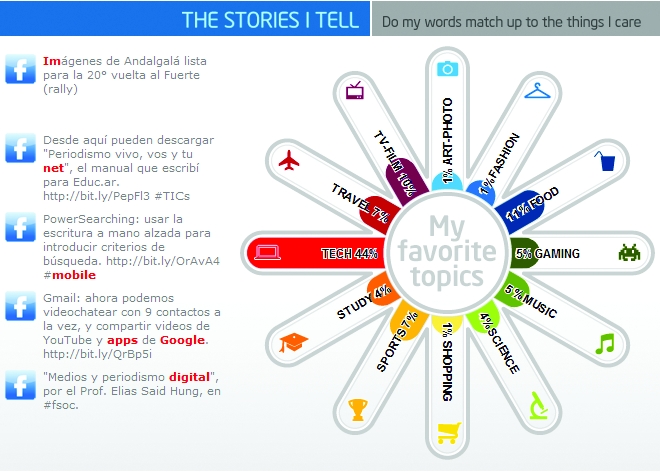 THE STORIES I TELL

Do my words match up to the things I care

Imágenes de Andalgalá lista para la 20° vuelta al Fuerte (rally)

Desde aquí pueden descargar "Periodismo vivo, vos y tu net", el manual que escribí para Educ.ar. http://bit.ly/PepFl3 #TICs

PowerSearching: usar la escritura a mano alzada para introducir criterios de búsqueda. http://bit.ly/OrAvA4 #mobile

Gmail: ahora podemos videochatear con 9 contactos a la vez, y compartir videos de YouTube y apps de Google. http://bit.ly/QrBp5i

"Medios y periodismo digital", por el Prof. Elias Said Hung, en #fsoc.

My favorite topics

1% ART-PHOTO

1% FASHION

11% FOOD

5% GAMING

5% MUSIC

4% SCIENCE

1% SHOPPING

SPORTS 7%

STUDY 4%

TECH 44%

TRAVEL 7%

TV-FILM 10%